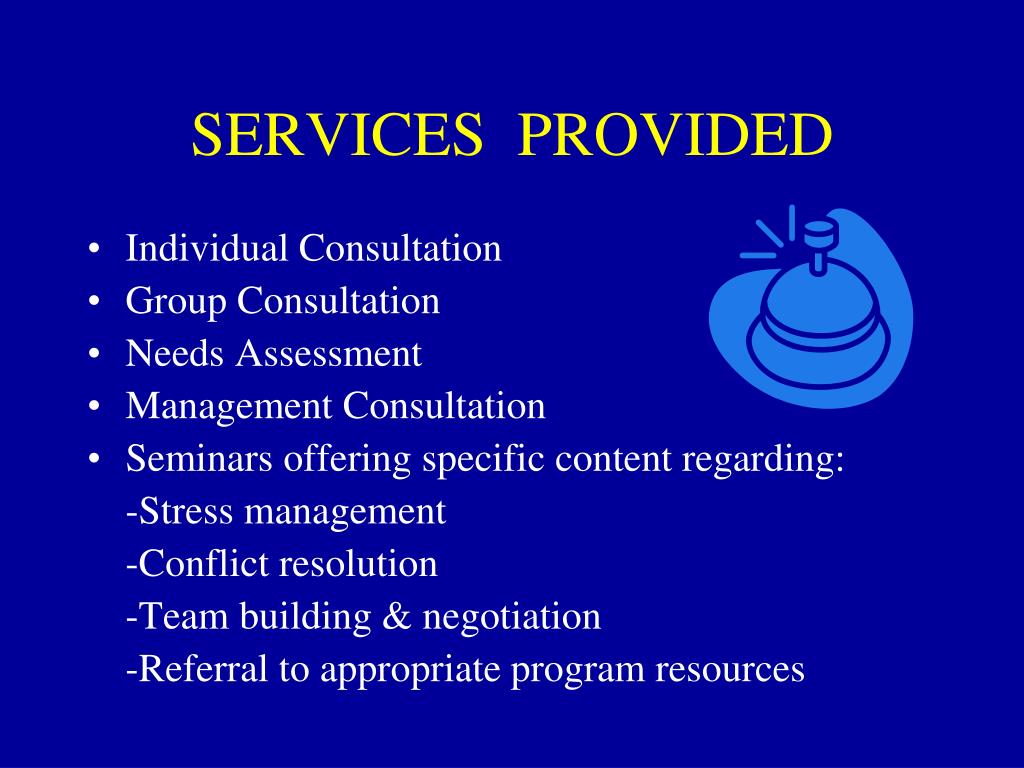 SERVICES PROVIDED

• Individual Consultation
• Group Consultation
• Needs Assessment
• Management Consultation
• Seminars offering specific content regarding:
-Stress management
-Conflict resolution
-Team building & negotiation
-Referral to appropriate program resources